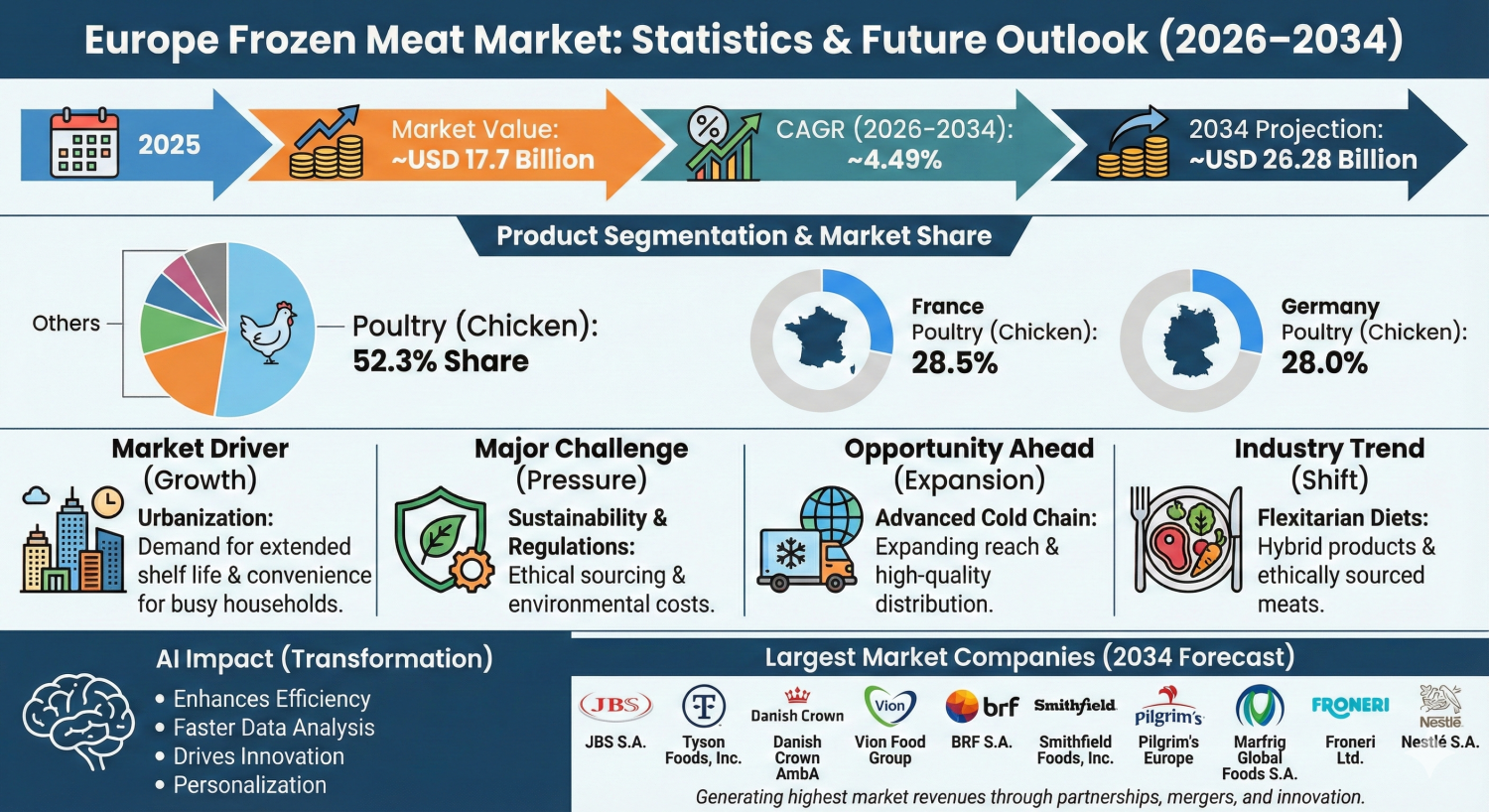 Europe Frozen Meat Market: Statistics & Future Outlook (2026–2034)

2025

Market Value: ~USD 17.7 Billion

CAGR (2026-2034): ~4.49%

2034 Projection: ~USD 26.28 Billion

Product Segmentation & Market Share

Others

Poultry (Chicken): 52.3% Share

France
Poultry (Chicken): 28.5%

Germany
Poultry (Chicken): 28.0%

Market Driver (Growth)
Urbanization: Demand for extended shelf life & convenience for busy households.

Major Challenge (Pressure)
Sustainability & Regulations: Ethical sourcing & environmental costs.

Opportunity Ahead (Expansion)
Advanced Cold Chain: Expanding reach & high-quality distribution.

Industry Trend (Shift)
Flexitarian Diets: Hybrid products & ethically sourced meats.

AI Impact (Transformation)
• Enhances Efficiency
• Faster Data Analysis
• Drives Innovation
• Personalization

Largest Market Companies (2034 Forecast)

JBS
JBS S.A.

Tyson Foods, Inc.

Danish Crown
Danish Crown AmbA

Vion
Vion Food Group

brf
BRF S.A.

Smithfield
Smithfield Foods, Inc.

Pilgrim's
Pilgrim's Europe

Marfrig Global Foods S.A.

FRONERI
Froneri Ltd.

Nestlé
Nestlé S.A.

Generating highest market revenues through partnerships, mergers, and innovation.